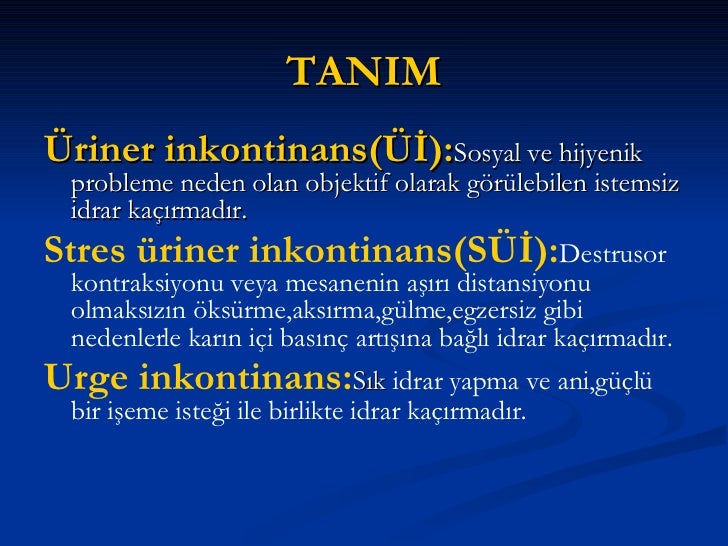 TANIM

Üriner inkontinans(Üİ):Sosyal ve hijyenik probleme neden olan objektif olarak görülebilen istemsiz idrar kaçırmadır.

Stres üriner inkontinans(SÜİ):Destrusor kontraksiyonu veya mesanenin aşırı distansiyonu olmaksızın öksürme,aksırma,gülme,egzersiz gibi nedenlerle karın içi basınç artışına bağlı idrar kaçırmadır.

Urge inkontinans:Sık idrar yapma ve ani,güçlü bir işeme isteği ile birlikte idrar kaçırmadır.